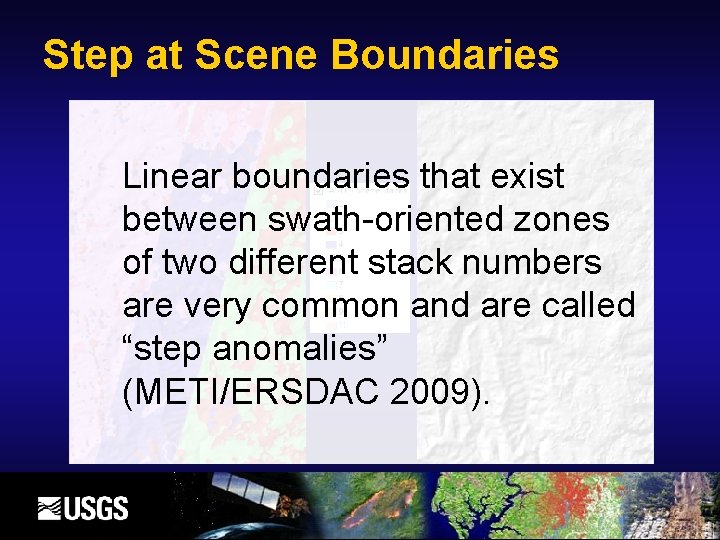 Step at Scene Boundaries

Linear boundaries that exist between swath-oriented zones of two different stack numbers are very common and are called “step anomalies” (METI/ERSDAC 2009).

USGS